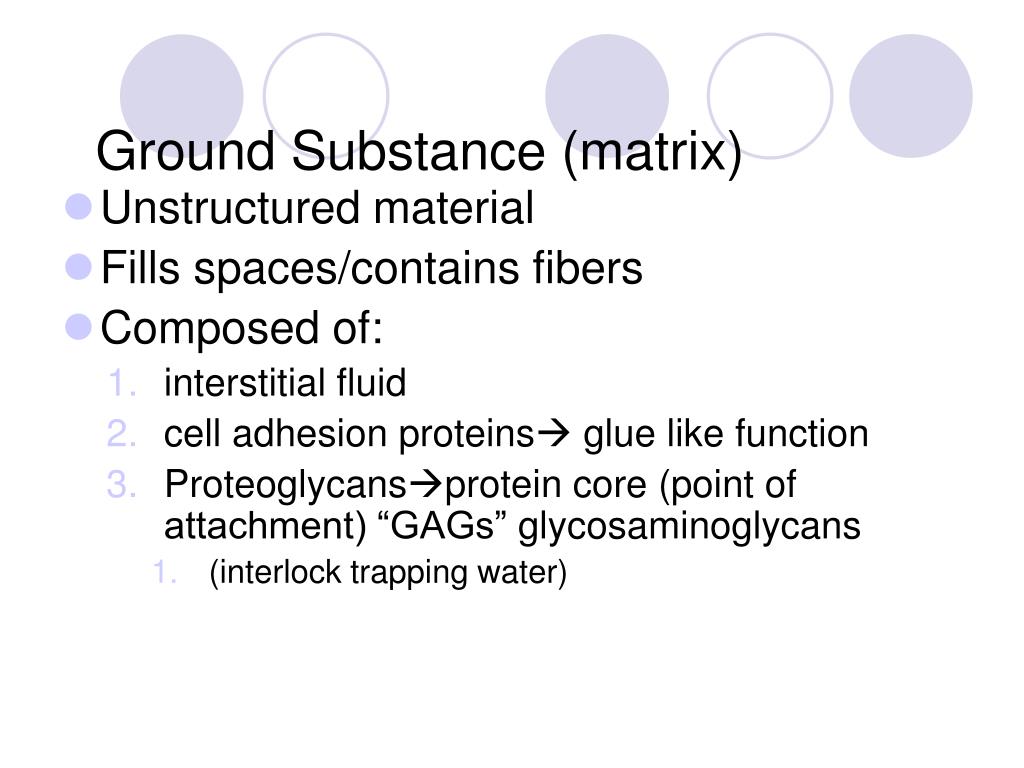 Ground Substance (matrix)

- Unstructured material
- Fills spaces/contains fibers
- Composed of:
  1. interstitial fluid
  2. cell adhesion proteins→ glue like function
  3. Proteoglycans→protein core (point of attachment) “GAGs” glycosaminoglycans
     1. (interlock trapping water)